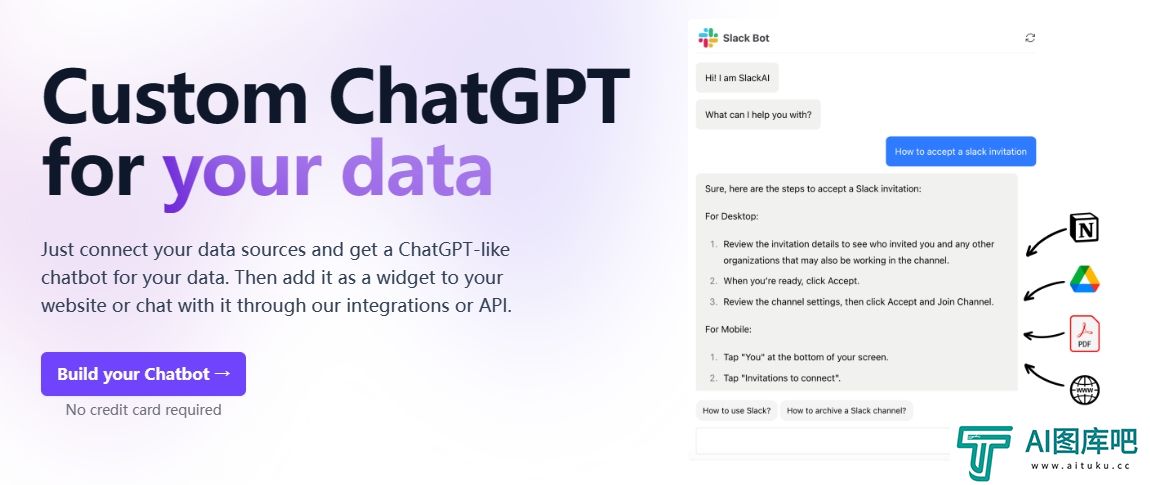 Custom ChatGPT for your data

Just connect your data sources and get a ChatGPT-like chatbot for your data. Then add it as a widget to your website or chat with it through our integrations or API.

Build your Chatbot →

No credit card required

Slack Bot

Hi! I am SlackAI

What can I help you with?

How to accept a slack invitation

Sure, here are the steps to accept a Slack invitation:

For Desktop:

1. Review the invitation details to see who invited you and any other organizations that may also be working in the channel.
2. When you're ready, click Accept.
3. Review the channel settings, then click Accept and Join Channel.

For Mobile:

1. Tap "You" at the bottom of your screen.
2. Tap "Invitations to connect".

How to use Slack?

How to archive a Slack channel?

N

PDF

WWW

AI图库吧
www.aituku.cc